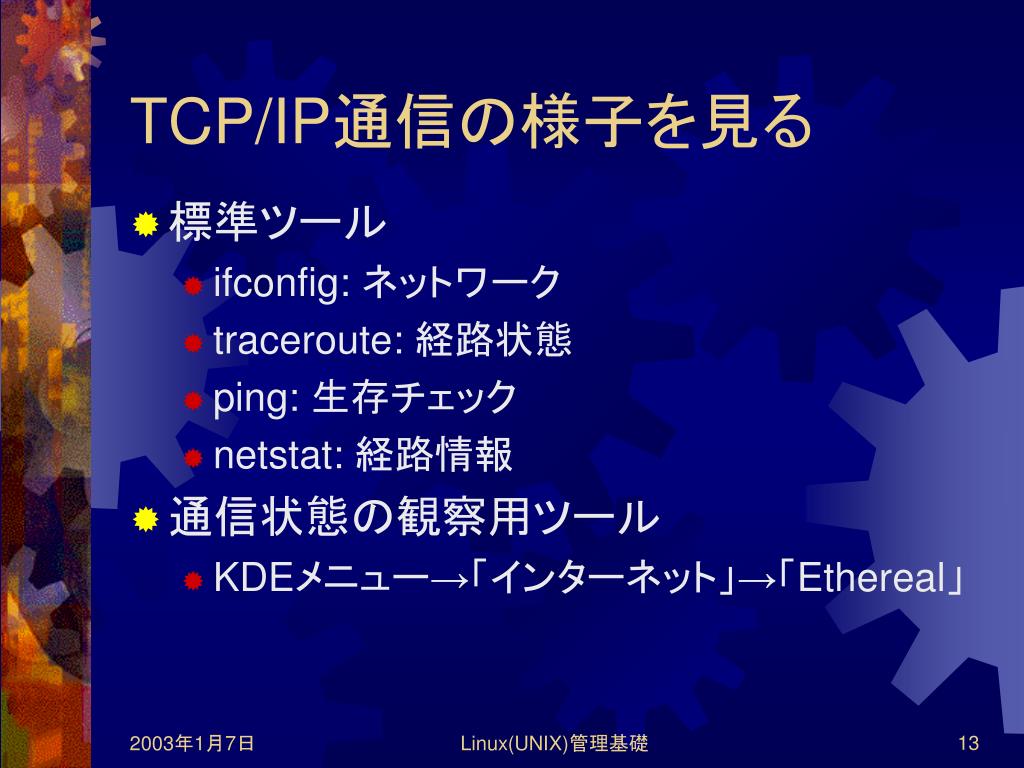 TCP/IP通信の様子を見る

標準ツール

ifconfig: ネットワーク

traceroute: 経路状態

ping: 生存チェック

netstat: 経路情報

通信状態の観察用ツール

KDEメニュー→「インターネット」→「Ethereal」

2003年1月7日

Linux(UNIX)管理基礎

13